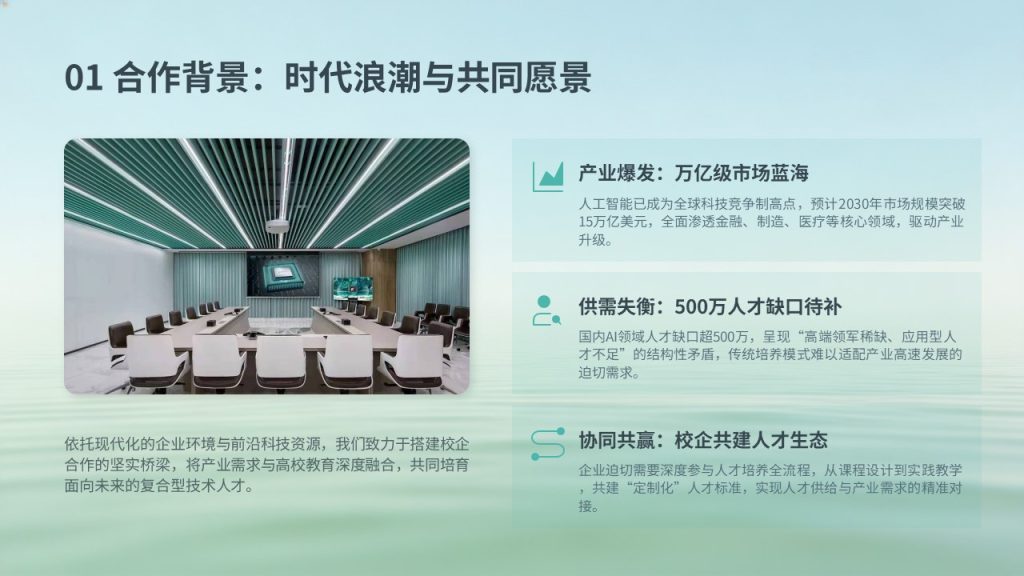 01 合作背景：时代浪潮与共同愿景

依托现代化的企业环境与前沿科技资源，我们致力于搭建校企合作的坚实桥梁，将产业需求与高校教育深度融合，共同培育面向未来的复合型技术人才。

产业爆发：万亿级市场蓝海

人工智能已成为全球科技竞争制高点，预计2030年市场规模突破15万亿美元，全面渗透金融、制造、医疗等核心领域，驱动产业升级。

供需失衡：500万人才缺口待补

国内AI领域人才缺口超500万，呈现“高端领军稀缺、应用型人才不足”的结构性矛盾，传统培养模式难以适配产业高速发展的迫切需求。

协同共赢：校企共建人才生态

企业迫切需要深度参与人才培养全流程，从课程设计到实践教学，共建“定制化”人才标准，实现人才供给与产业需求的精准对接。